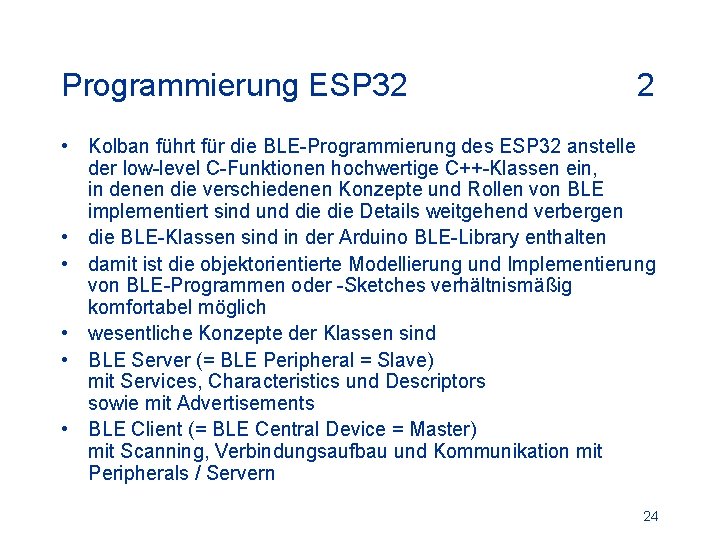 Programmierung ESP32 2

• Kolban führt für die BLE-Programmierung des ESP32 anstelle der low-level C-Funktionen hochwertige C++-Klassen ein, in denen die verschiedenen Konzepte und Rollen von BLE implementiert sind und die die Details weitgehend verbergen
• die BLE-Klassen sind in der Arduino BLE-Library enthalten
• damit ist die objektorientierte Modellierung und Implementierung von BLE-Programmen oder -Sketches verhältnismäßig komfortabel möglich
• wesentliche Konzepte der Klassen sind
• BLE Server (= BLE Peripheral = Slave) mit Services, Characteristics und Descriptors sowie mit Advertisements
• BLE Client (= BLE Central Device = Master) mit Scanning, Verbindungsaufbau und Kommunikation mit Peripherals / Servern

24